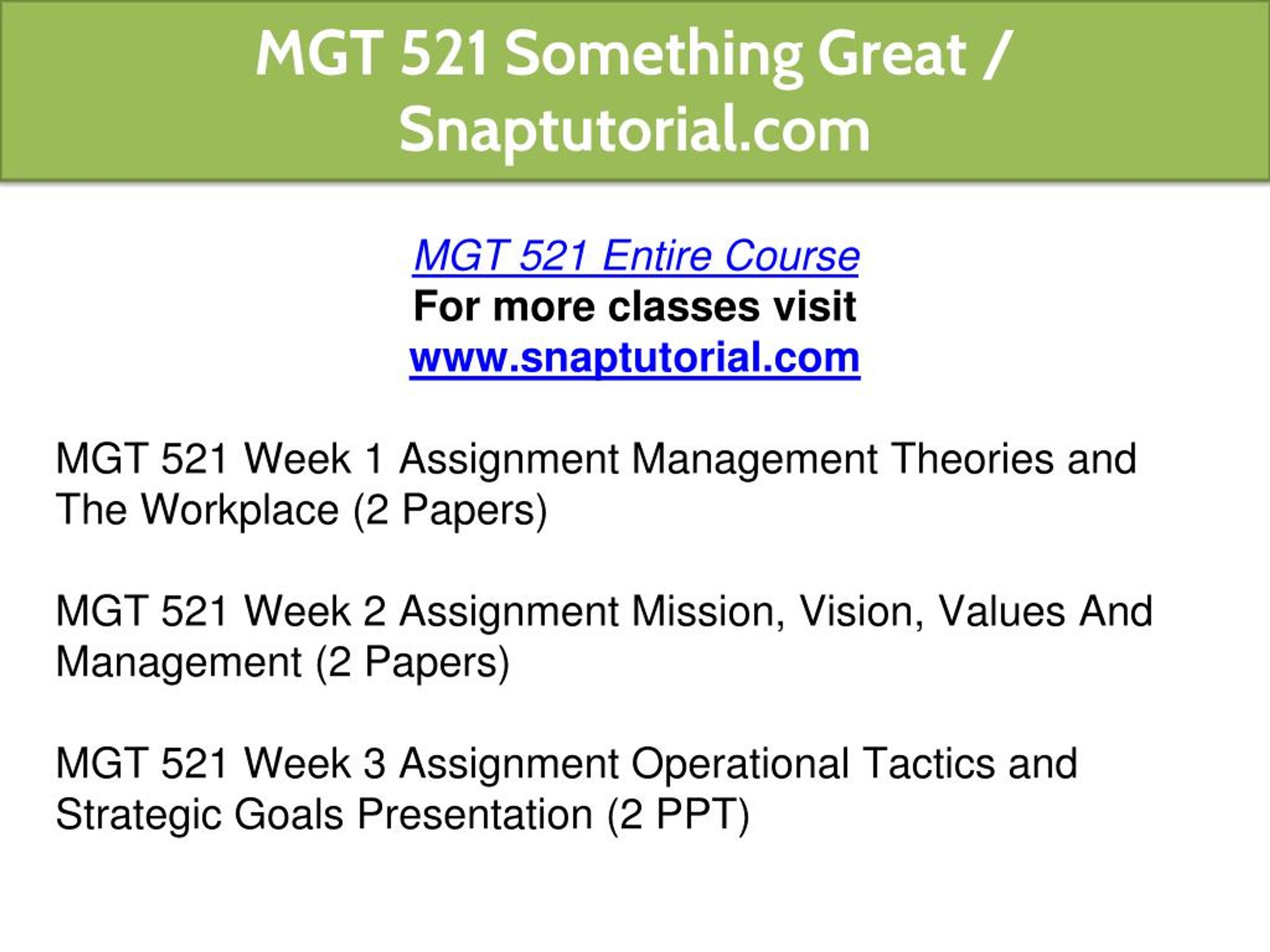 MGT 521 Something Great / Snaptutorial.com

MGT 521 Entire Course
For more classes visit
www.snaptutorial.com

MGT 521 Week 1 Assignment Management Theories and The Workplace (2 Papers)

MGT 521 Week 2 Assignment Mission, Vision, Values And Management (2 Papers)

MGT 521 Week 3 Assignment Operational Tactics and Strategic Goals Presentation (2 PPT)